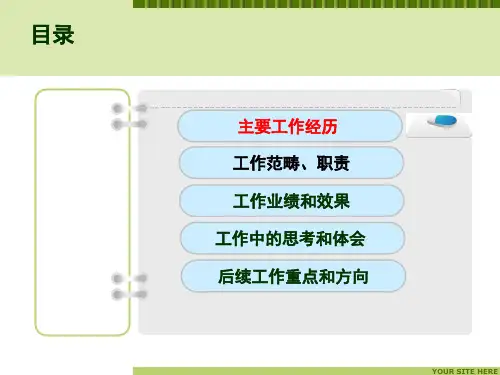 目录

主要工作经历

工作范畴、职责

工作业绩和效果

工作中的思考和体会

后续工作重点和方向

YOUR SITE HERE